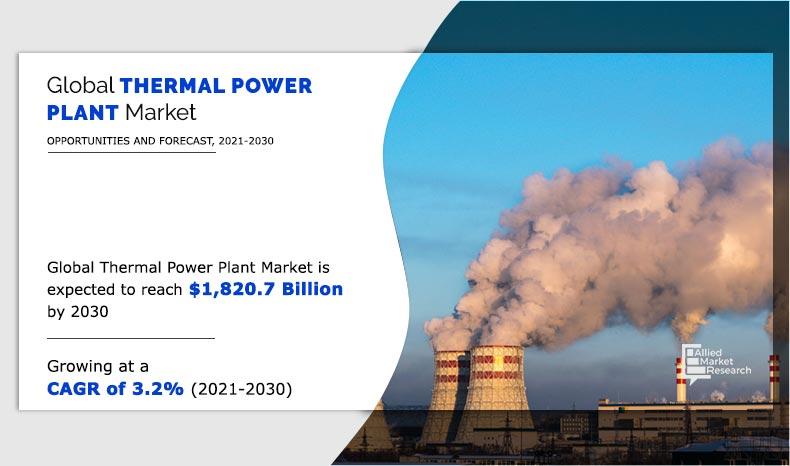 Global THERMAL POWER PLANT Market

OPPORTUNITIES AND FORECAST, 2021-2030

Global Thermal Power Plant Market is expected to reach $1,820.7 Billion by 2030

Growing at a CAGR of 3.2% (2021-2030)

Allied Market Research